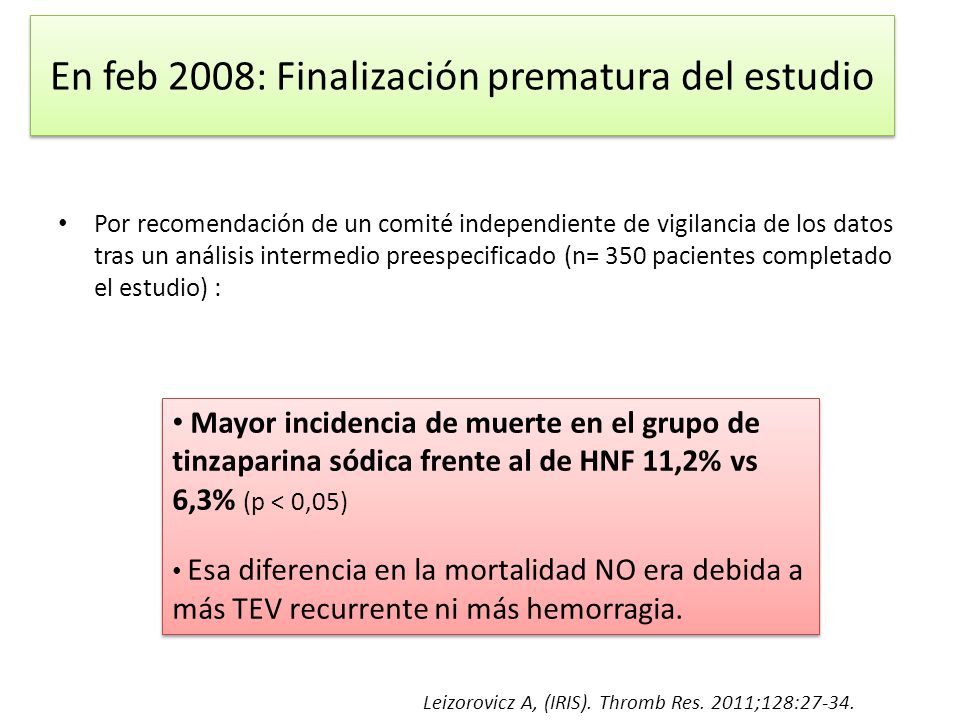 En feb 2008: Finalización prematura del estudio

• Por recomendación de un comité independiente de vigilancia de los datos tras un análisis intermedio preespecificado (n= 350 pacientes completado el estudio) :

• Mayor incidencia de muerte en el grupo de tinzaparina sódica frente al de HNF 11,2% vs 6,3% (p < 0,05)

• Esa diferencia en la mortalidad NO era debida a más TEV recurrente ni más hemorragia.

Leizorovicz A, (IRIS). Thromb Res. 2011;128:27-34.